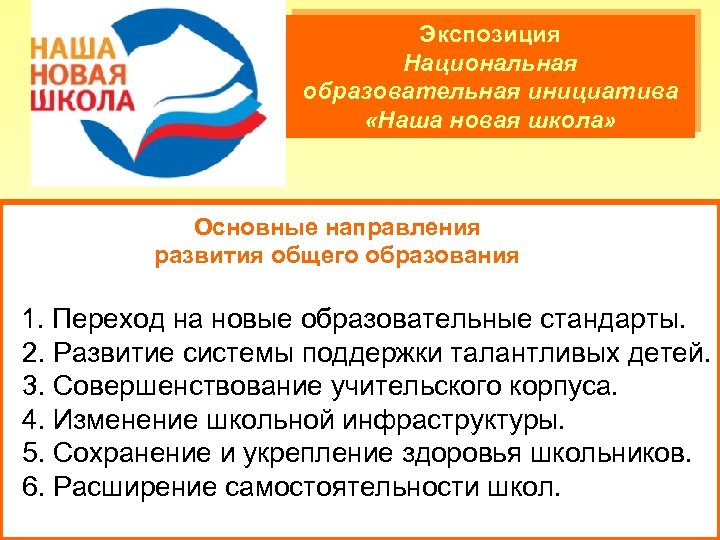 НАША
НОВАЯ
ШКОЛА

Экспозиция
Национальная
образовательная инициатива
«Наша новая школа»

Основные направления
развития общего образования

1. Переход на новые образовательные стандарты.
2. Развитие системы поддержки талантливых детей.
3. Совершенствование учительского корпуса.
4. Изменение школьной инфраструктуры.
5. Сохранение и укрепление здоровья школьников.
6. Расширение самостоятельности школ.